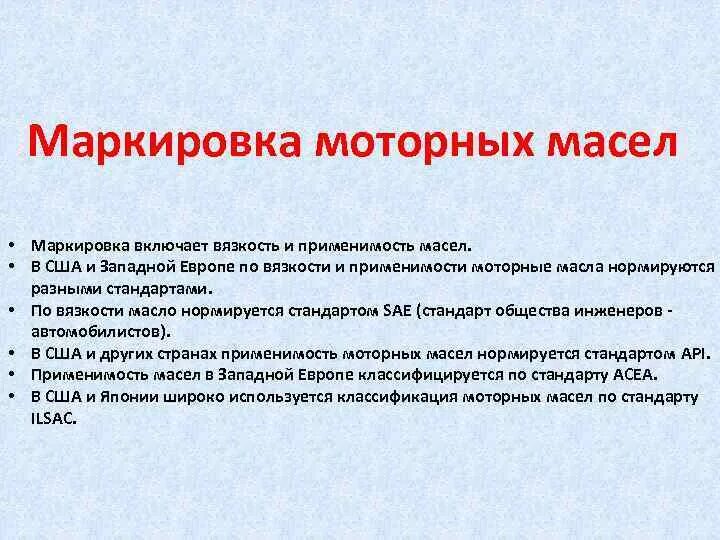 Маркировка моторных масел

• Маркировка включает вязкость и применимость масел.
• В США и Западной Европе по вязкости и применимости моторные масла нормируются разными стандартами.
• По вязкости масло нормируется стандартом SAE (стандарт общества инженеров - автомобилистов).
• В США и других странах применимость моторных масел нормируется стандартом API.
• Применимость масел в Западной Европе классифицируется по стандарту ACEA.
• В США и Японии широко используется классификация моторных масел по стандарту ILSAC.